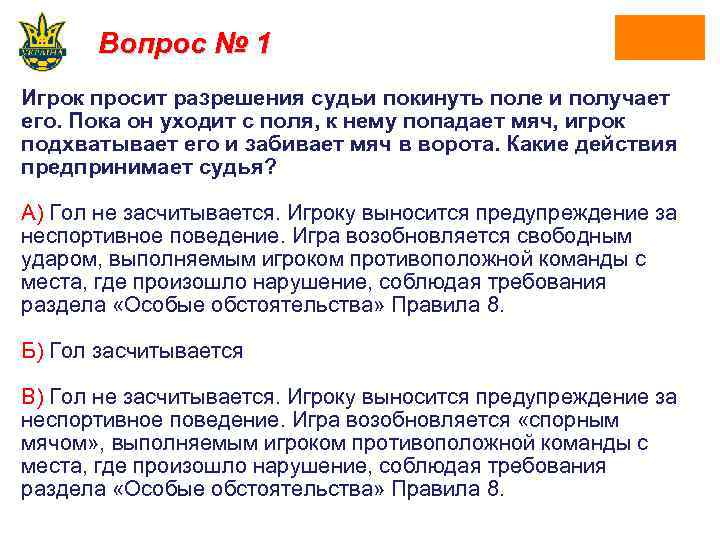 УКРАЇНА

Вопрос № 1

Игрок просит разрешения судьи покинуть поле и получает его. Пока он уходит с поля, к нему попадает мяч, игрок подхватывает его и забивает мяч в ворота. Какие действия предпринимает судья?

А) Гол не засчитывается. Игроку выносится предупреждение за неспортивное поведение. Игра возобновляется свободным ударом, выполняемым игроком противоположной команды с места, где произошло нарушение, соблюдая требования раздела «Особые обстоятельства» Правила 8.

Б) Гол засчитывается

В) Гол не засчитывается. Игроку выносится предупреждение за неспортивное поведение. Игра возобновляется «спорным мячом», выполняемым игроком противоположной команды с места, где произошло нарушение, соблюдая требования раздела «Особые обстоятельства» Правила 8.